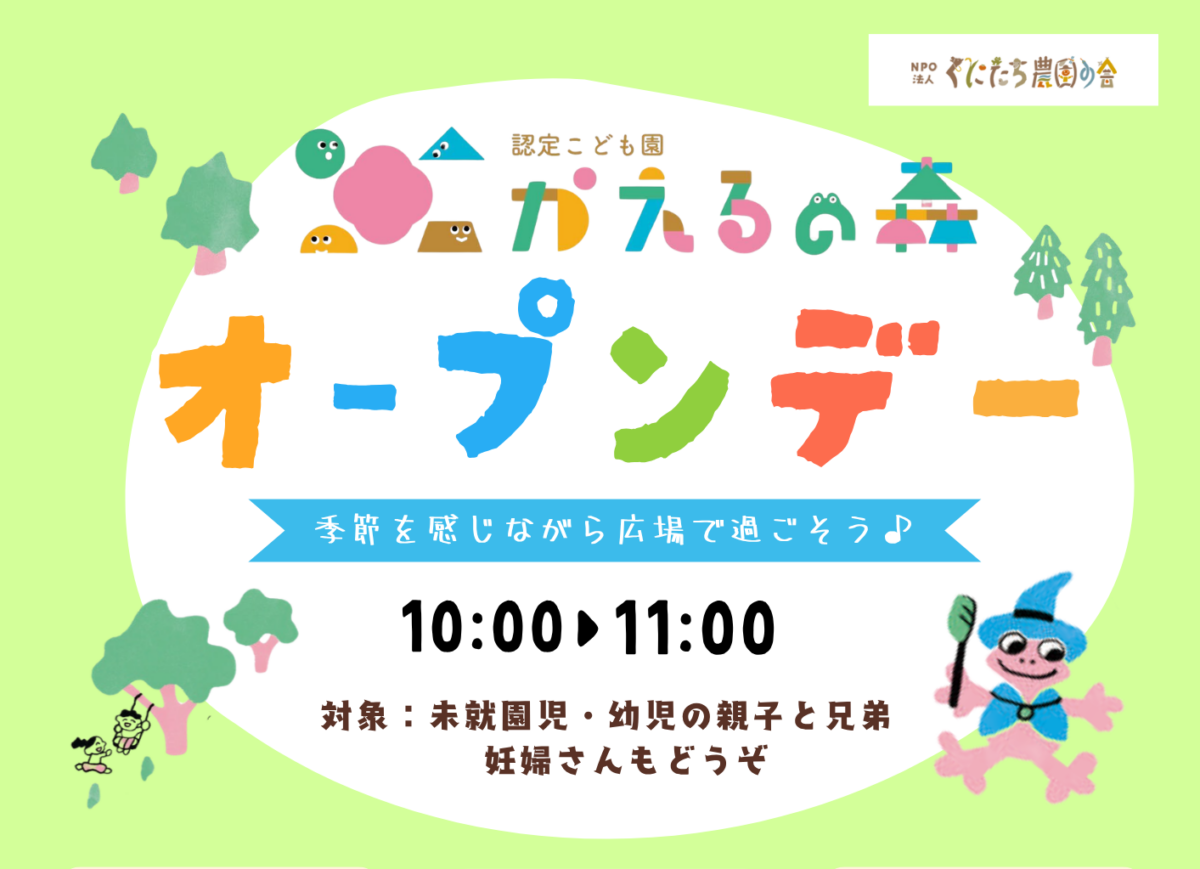 NPO法人 くにたち農園の会

認定こども園
かえるの森

オープンデー

季節を感じながら広場で過ごそう♪

10:00▶11:00

対象：未就園児・幼児の親子と兄弟
妊婦さんもどうぞ